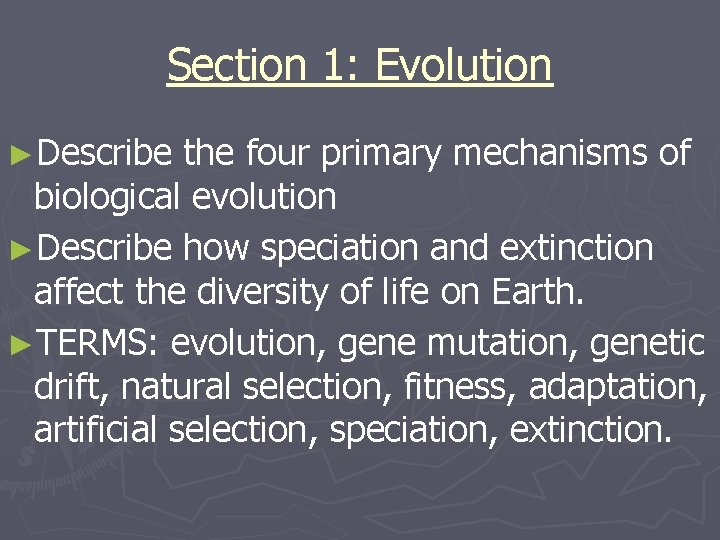 Section 1: Evolution

►Describe the four primary mechanisms of biological evolution

►Describe how speciation and extinction affect the diversity of life on Earth.

►TERMS: evolution, gene mutation, genetic drift, natural selection, fitness, adaptation, artificial selection, speciation, extinction.